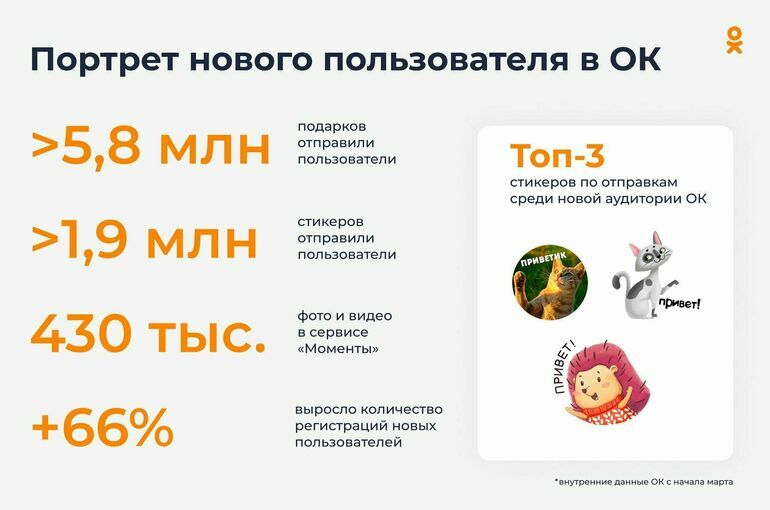 Портрет нового пользователя в ОК

>5,8 млн
подарков отправили пользователи

>1,9 млн
стикеров отправили пользователи

430 тыс.
фото и видео в сервисе «Моменты»

+66%
выросло количество регистраций новых пользователей

Топ-3
стикеров по отправкам среди новой аудитории ОК

ПРИВЕТИК

привет!

ПРИВЕТ!

*внутренние данные ОК с начала марта